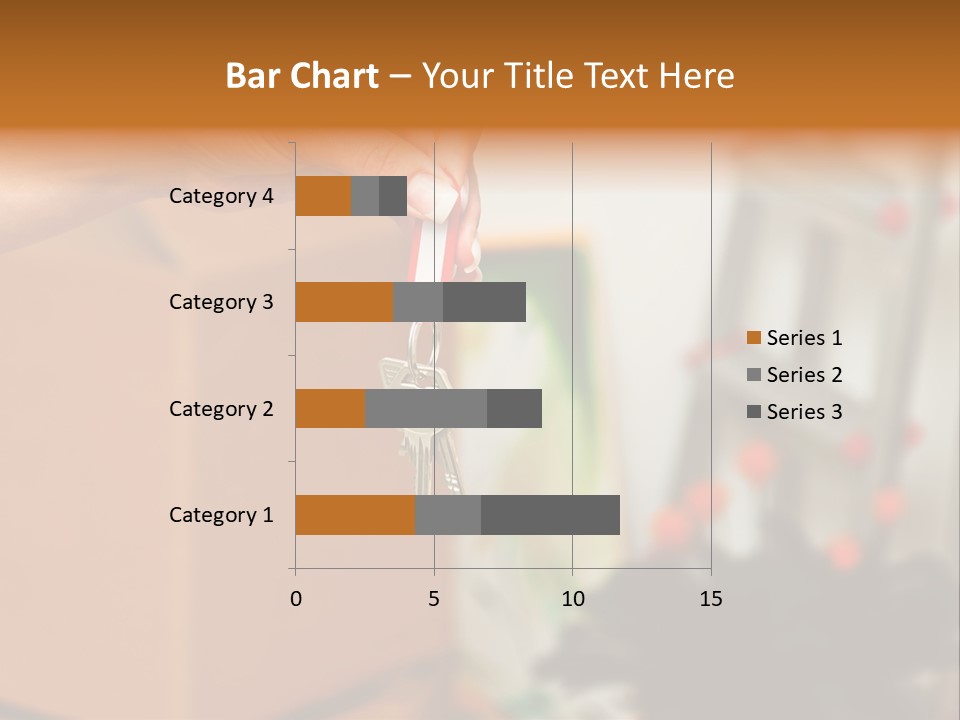 Bar Chart – Your Title Text Here

Category 4
Category 3
Category 2
Category 1

0
5
10
15

Series 1
Series 2
Series 3